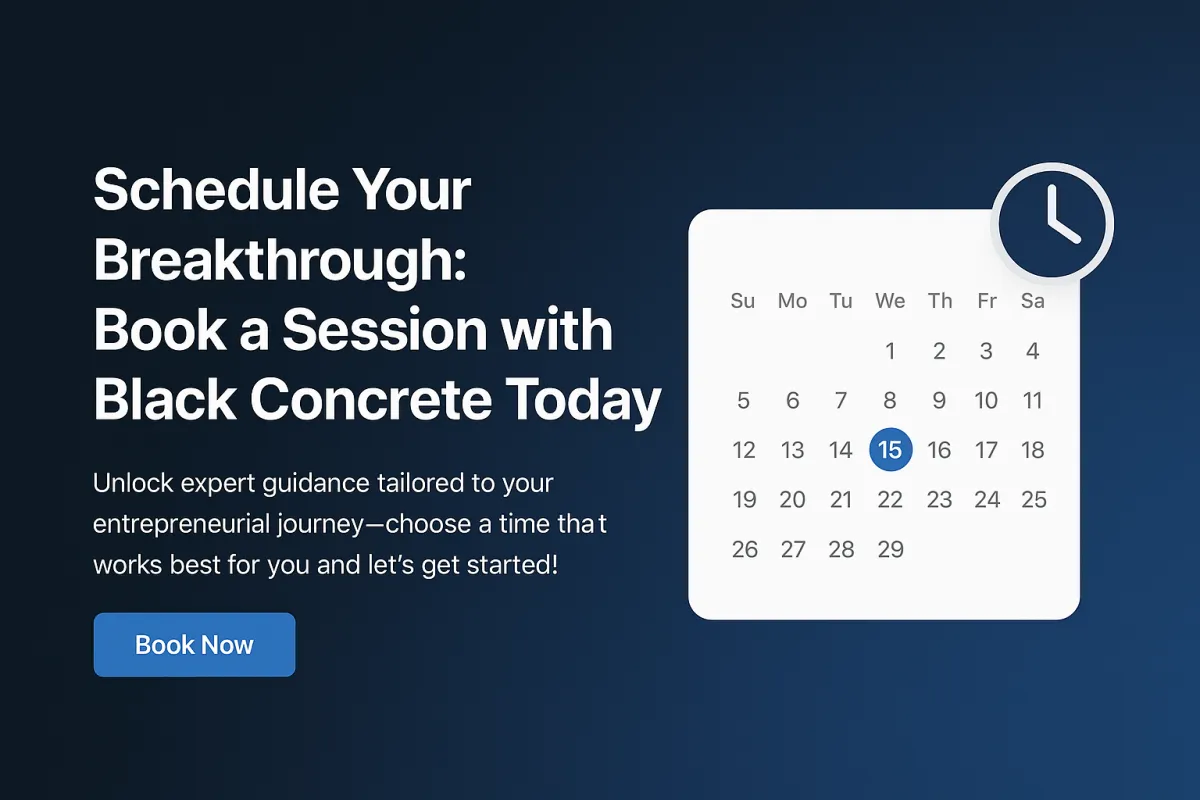 Schedule Your Breakthrough: Book a Session with Black Concrete Today

Unlock expert guidance tailored to your entrepreneurial journey—choose a time that works best for you and let's get started!

Book Now

| Su | Mo | Tu | We | Th | Fr | Sa |
|---|---|---|---|---|---|---|
| | | | 1 | 2 | 3 | 4 |
| 5 | 6 | 7 | 8 | 9 | 10 | 11 |
| 12 | 13 | 14 | 15 | 16 | 17 | 18 |
| 19 | 20 | 21 | 22 | 23 | 24 | 25 |
| 26 | 27 | 28 | 29 | | | |